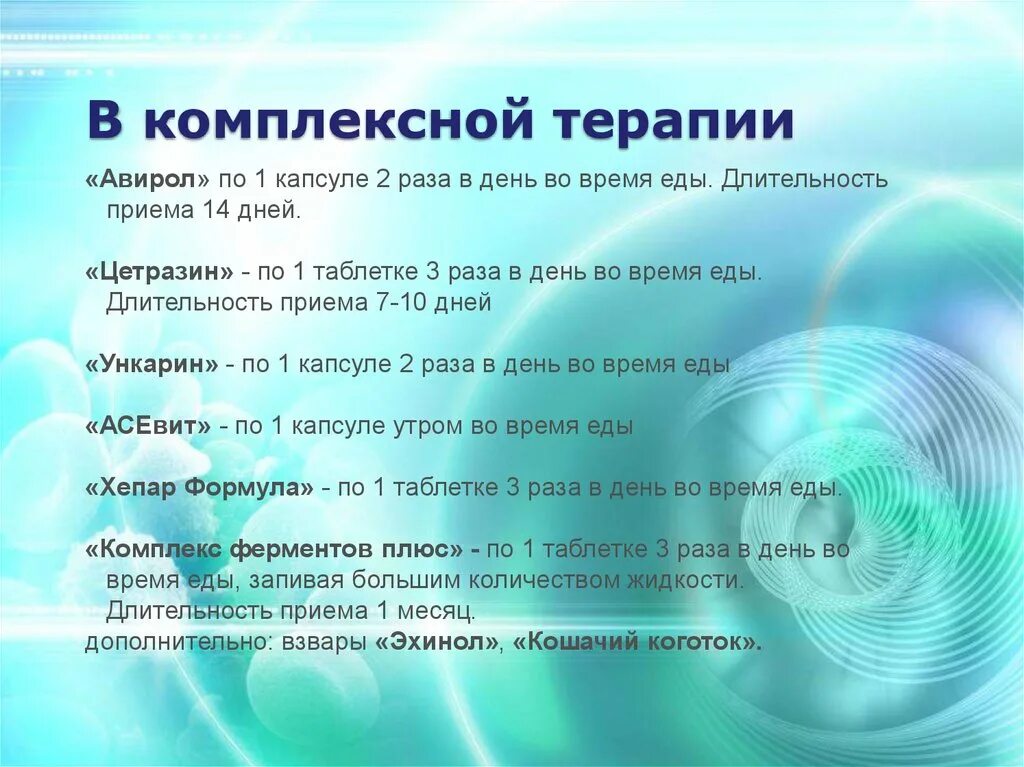 В комплексной терапии

«Авирол» по 1 капсуле 2 раза в день во время еды. Длительность приема 14 дней.

«Цетразин» - по 1 таблетке 3 раза в день во время еды. Длительность приема 7-10 дней

«Ункарин» - по 1 капсуле 2 раза в день во время еды

«АСЕвит» - по 1 капсуле утром во время еды

«Хепар Формула» - по 1 таблетке 3 раза в день во время еды.

«Комплекс ферментов плюс» - по 1 таблетке 3 раза в день во время еды, запивая большим количеством жидкости. Длительность приема 1 месяц.
дополнительно: взвары «Эхинол», «Кошачий коготок».